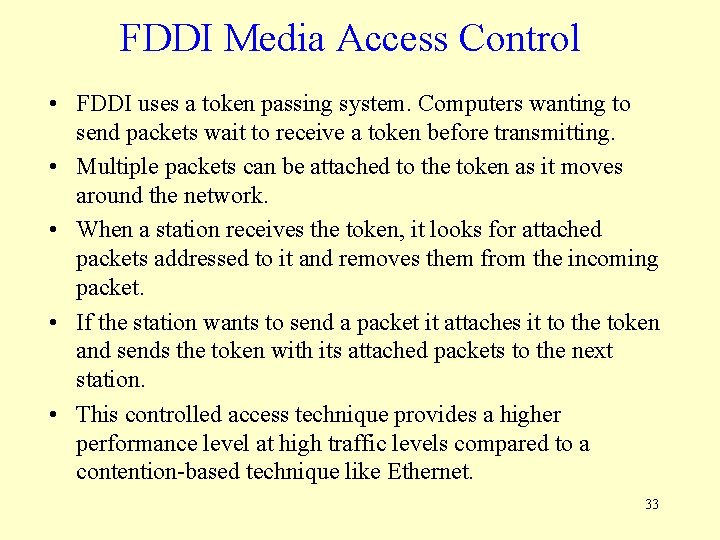 FDDI Media Access Control

• FDDI uses a token passing system. Computers wanting to send packets wait to receive a token before transmitting.

• Multiple packets can be attached to the token as it moves around the network.

• When a station receives the token, it looks for attached packets addressed to it and removes them from the incoming packet.

• If the station wants to send a packet it attaches it to the token and sends the token with its attached packets to the next station.

• This controlled access technique provides a higher performance level at high traffic levels compared to a contention-based technique like Ethernet.

33